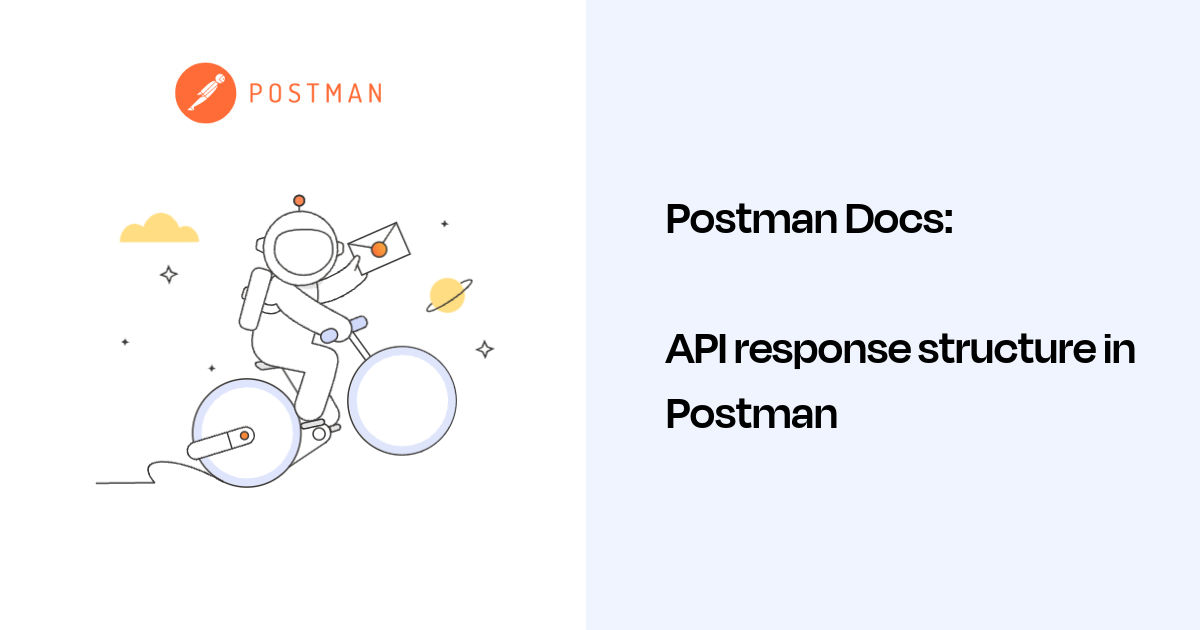 POSTMAN

Postman Docs:

API response structure in Postman